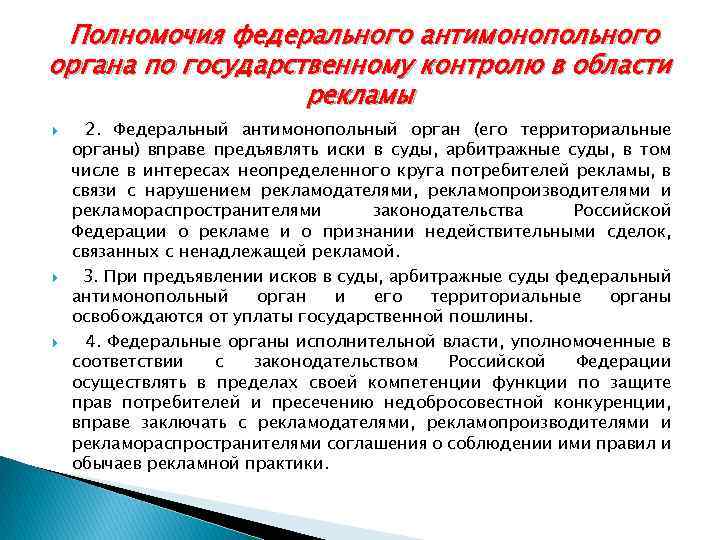 Полномочия федерального антимонопольного органа по государственному контролю в области рекламы

2. Федеральный антимонопольный орган (его территориальные органы) вправе предъявлять иски в суды, арбитражные суды, в том числе в интересах неопределенного круга потребителей рекламы, в связи с нарушением рекламодателями, рекламопроизводителями и рекламораспространителями законодательства Российской Федерации о рекламе и о признании недействительными сделок, связанных с ненадлежащей рекламой.

3. При предъявлении исков в суды, арбитражные суды федеральный антимонопольный орган и его территориальные органы освобождаются от уплаты государственной пошлины.

4. Федеральные органы исполнительной власти, уполномоченные в соответствии с законодательством Российской Федерации осуществлять в пределах своей компетенции функции по защите прав потребителей и пресечению недобросовестной конкуренции, вправе заключать с рекламодателями, рекламопроизводителями и рекламораспространителями соглашения о соблюдении ими правил и обычаев рекламной практики.